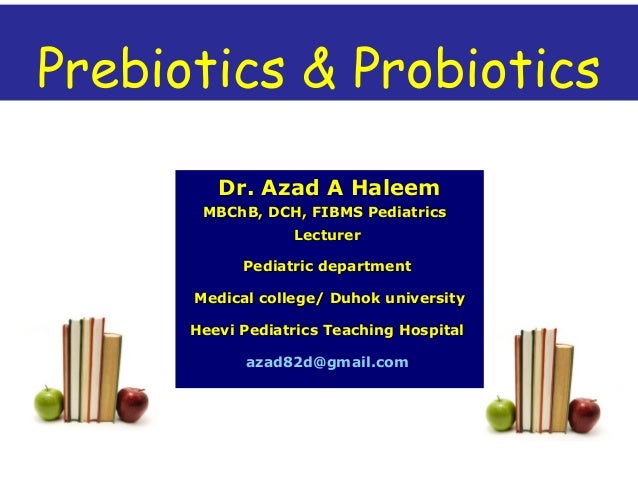 Prebiotics & Probiotics

Dr. Azad A Haleem
MBChB, DCH, FIBMS Pediatrics
Lecturer

Pediatric department

Medical college/ Duhok university

Heevi Pediatrics Teaching Hospital

azad82d@gmail.com